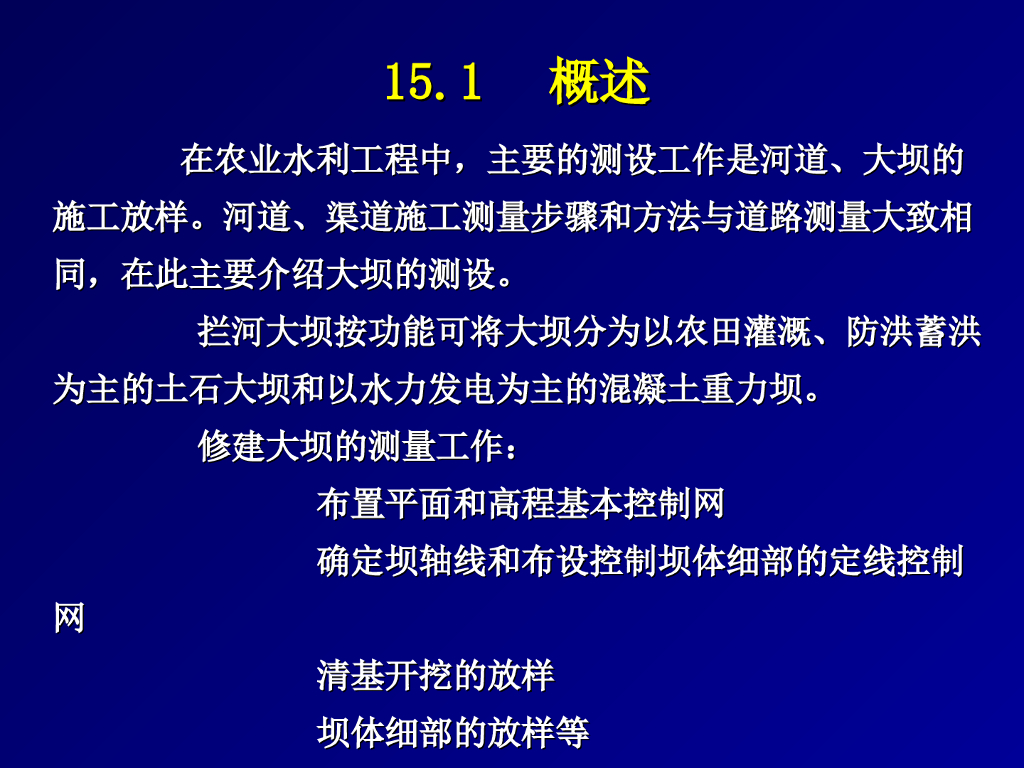 15.1　概述

在农业水利工程中，主要的测设工作是河道、大坝的施工放样。河道、渠道施工测量步骤和方法与道路测量大致相同，在此主要介绍大坝的测设。

拦河大坝按功能可将大坝分为以农田灌溉、防洪蓄洪为主的土石大坝和以水力发电为主的混凝土重力坝。

修建大坝的测量工作：

布置平面和高程基本控制网

确定坝轴线和布设控制坝体细部的定线控制网

清基开挖的放样

坝体细部的放样等